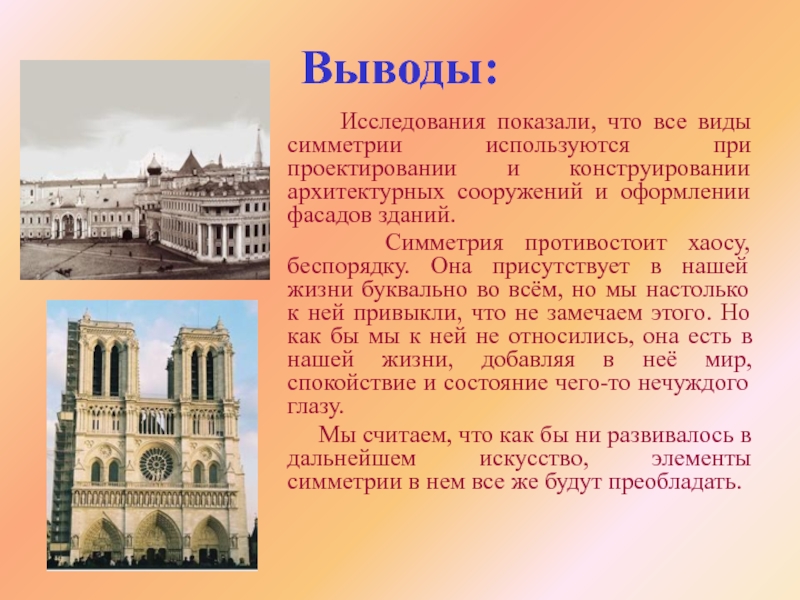 Выводы:

Исследования показали, что все виды симметрии используются при проектировании и конструировании архитектурных сооружений и оформлении фасадов зданий.

Симметрия противостоит хаосу, беспорядку. Она присутствует в нашей жизни буквально во всём, но мы настолько к ней привыкли, что не замечаем этого. Но как бы мы к ней не относились, она есть в нашей жизни, добавляя в неё мир, спокойствие и состояние чего-то нечуждого глазу.

Мы считаем, что как бы ни развивалось в дальнейшем искусство, элементы симметрии в нем все же будут преобладать.